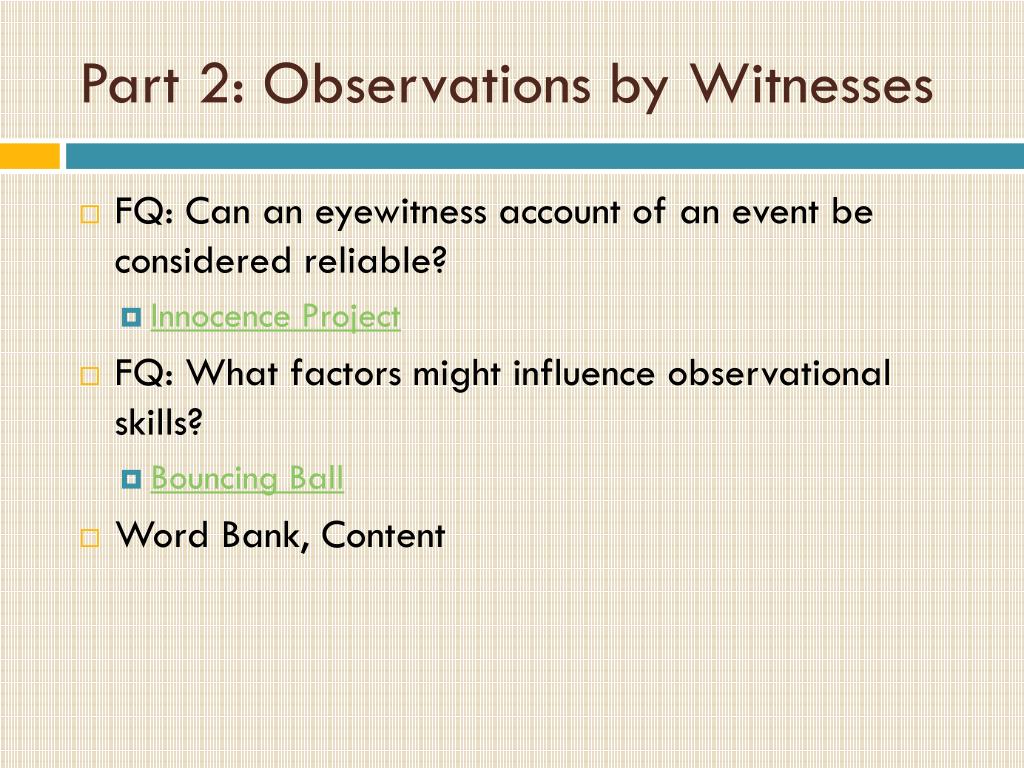 Part 2: Observations by Witnesses

FQ: Can an eyewitness account of an event be considered reliable?

Innocence Project

FQ: What factors might influence observational skills?

Bouncing Ball

Word Bank, Content